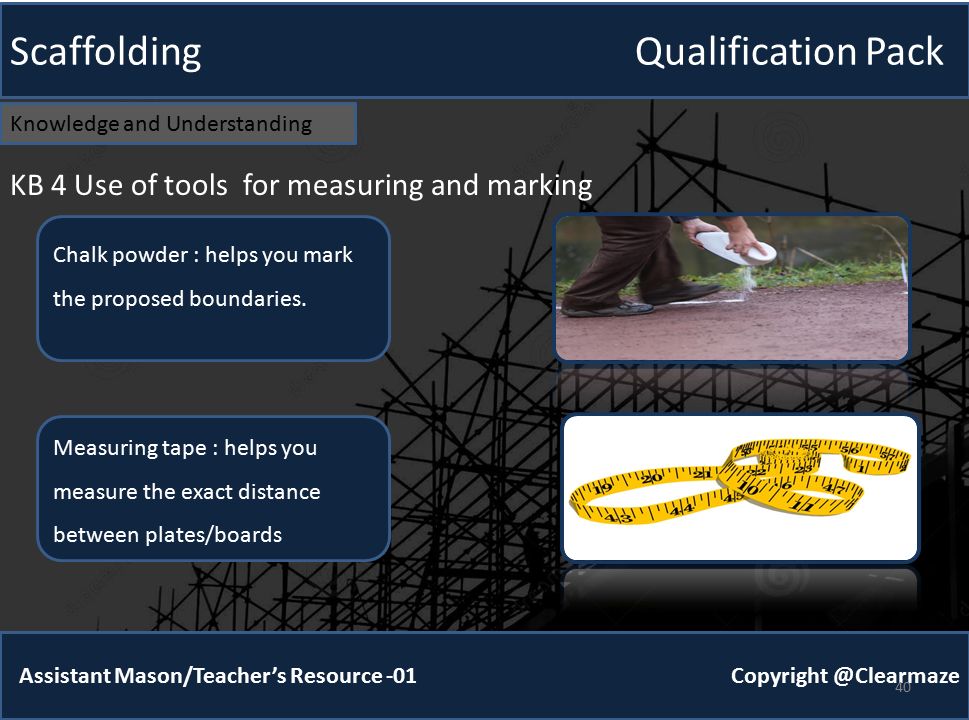 Scaffolding

Qualification Pack

Knowledge and Understanding

KB 4 Use of tools for measuring and marking

Chalk powder : helps you mark the proposed boundaries.

Measuring tape : helps you measure the exact distance between plates/boards

Assistant Mason/Teacher's Resource -01

Copyright @Clearmaze

40